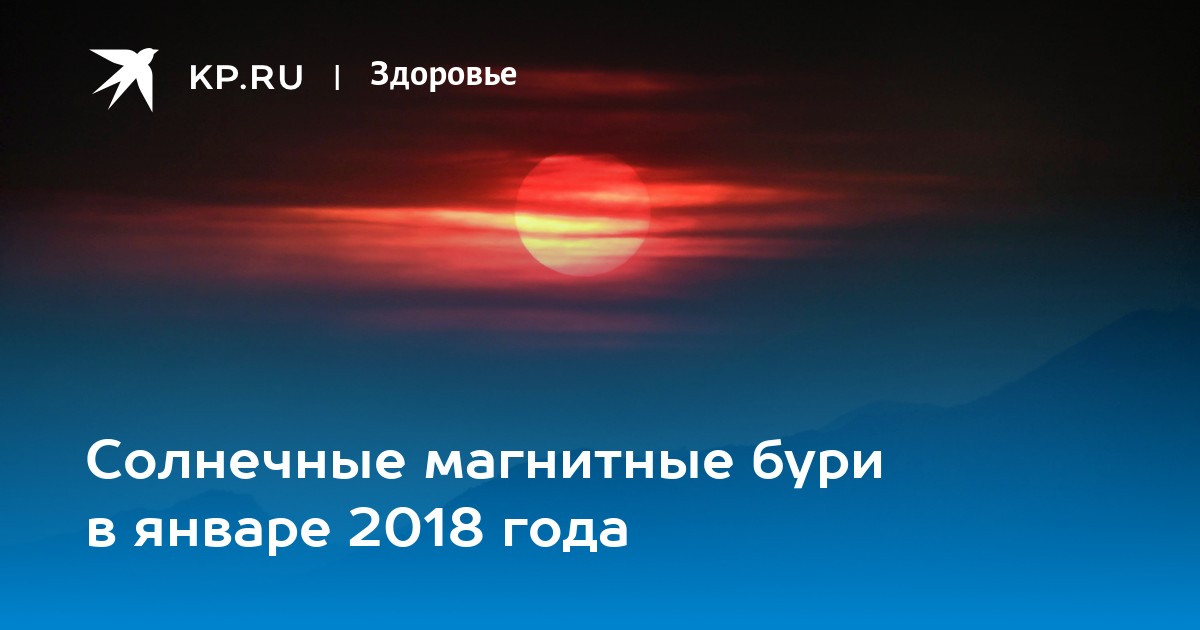 KP.RU | Здоровье

Солнечные магнитные бури в январе 2018 года